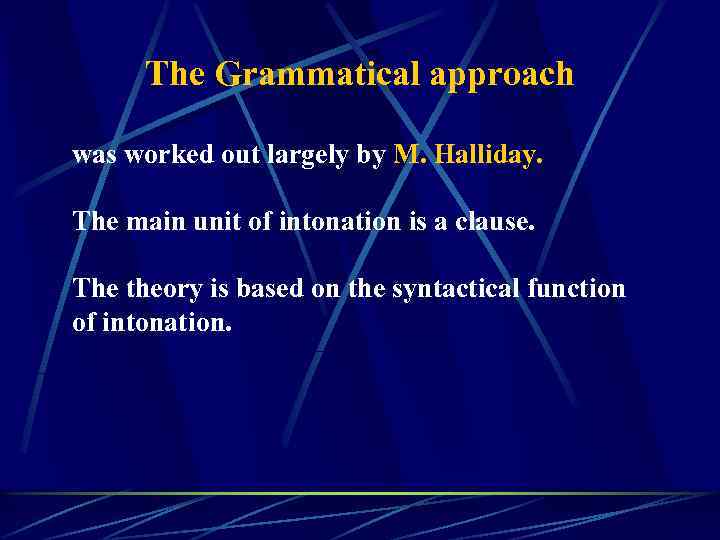 The Grammatical approach

was worked out largely by M. Halliday.

The main unit of intonation is a clause.

The theory is based on the syntactical function of intonation.